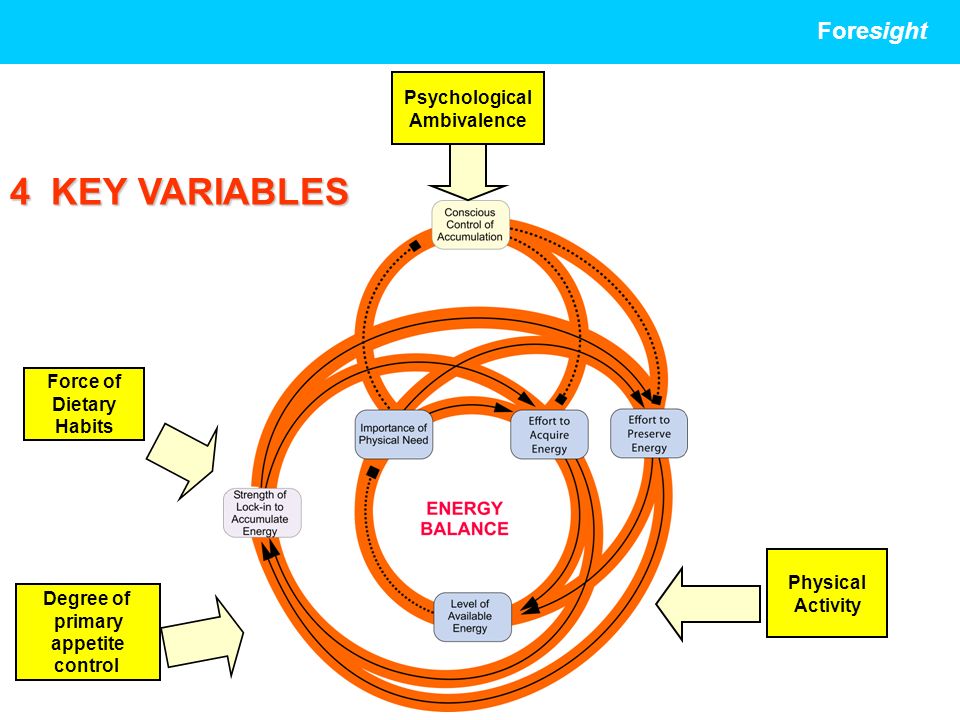 Foresight

4 KEY VARIABLES

Psychological Ambivalence

Conscious Control of Accumulation

Force of Dietary Habits

Importance of Physical Need

Effort to Acquire Energy

Effort to Preserve Energy

Strength of Lock-in to Accumulate Energy

ENERGY BALANCE

Level of Available Energy

Degree of primary appetite control

Physical Activity